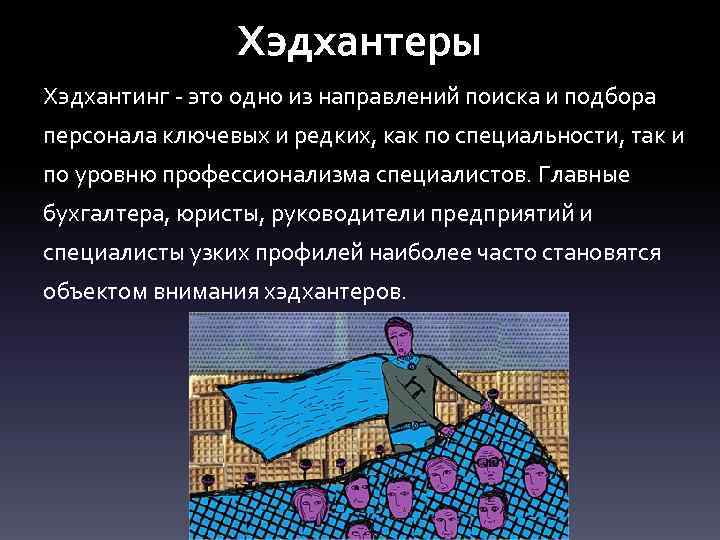 Хэдхантеры

Хэдхантинг - это одно из направлений поиска и подбора персонала ключевых и редких, как по специальности, так и по уровню профессионализма специалистов. Главные бухгалтера, юристы, руководители предприятий и специалисты узких профилей наиболее часто становятся объектом внимания хэдхантеров.